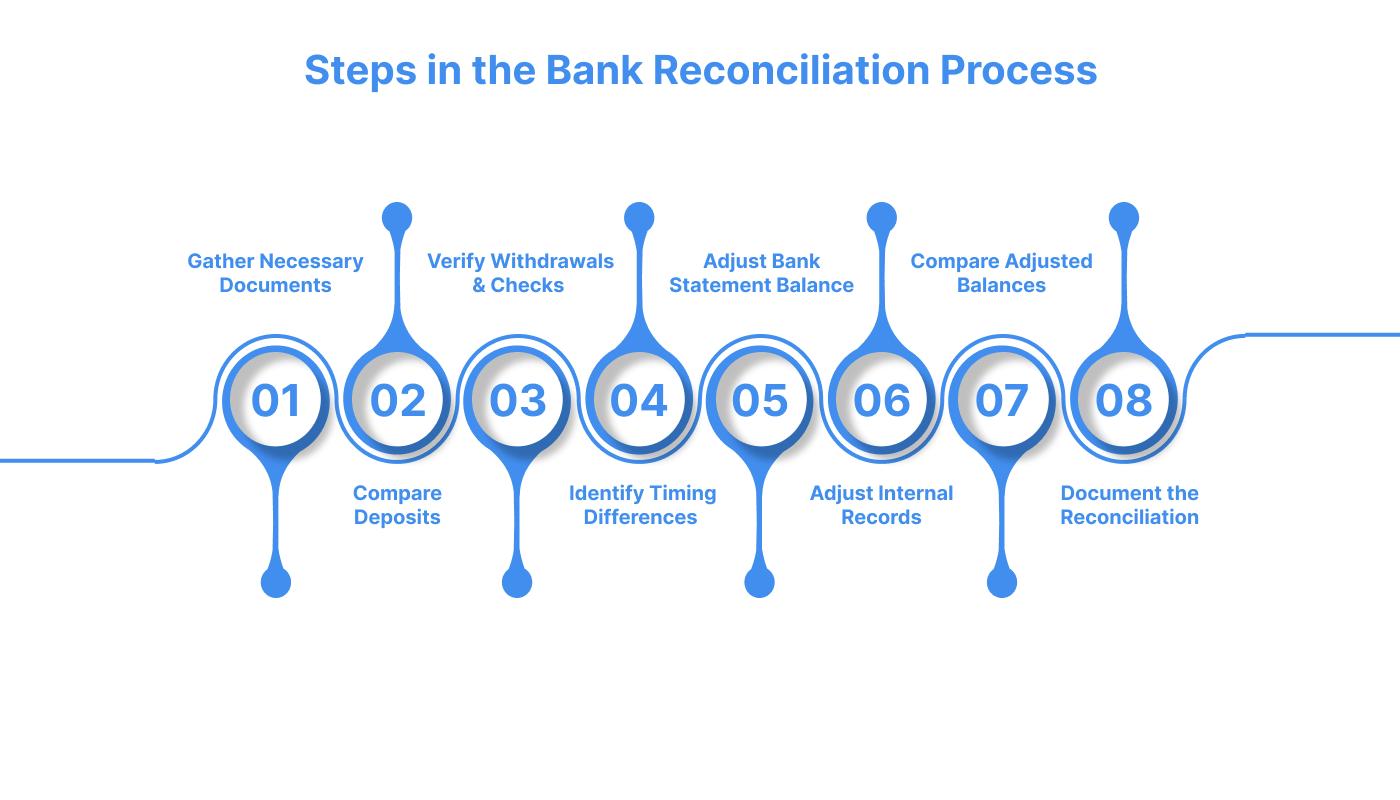 Steps in the Bank Reconciliation Process

01
Gather Necessary Documents

02
Compare Deposits

03
Verify Withdrawals & Checks

04
Identify Timing Differences

05
Adjust Bank Statement Balance

06
Adjust Internal Records

07
Compare Adjusted Balances

08
Document the Reconciliation